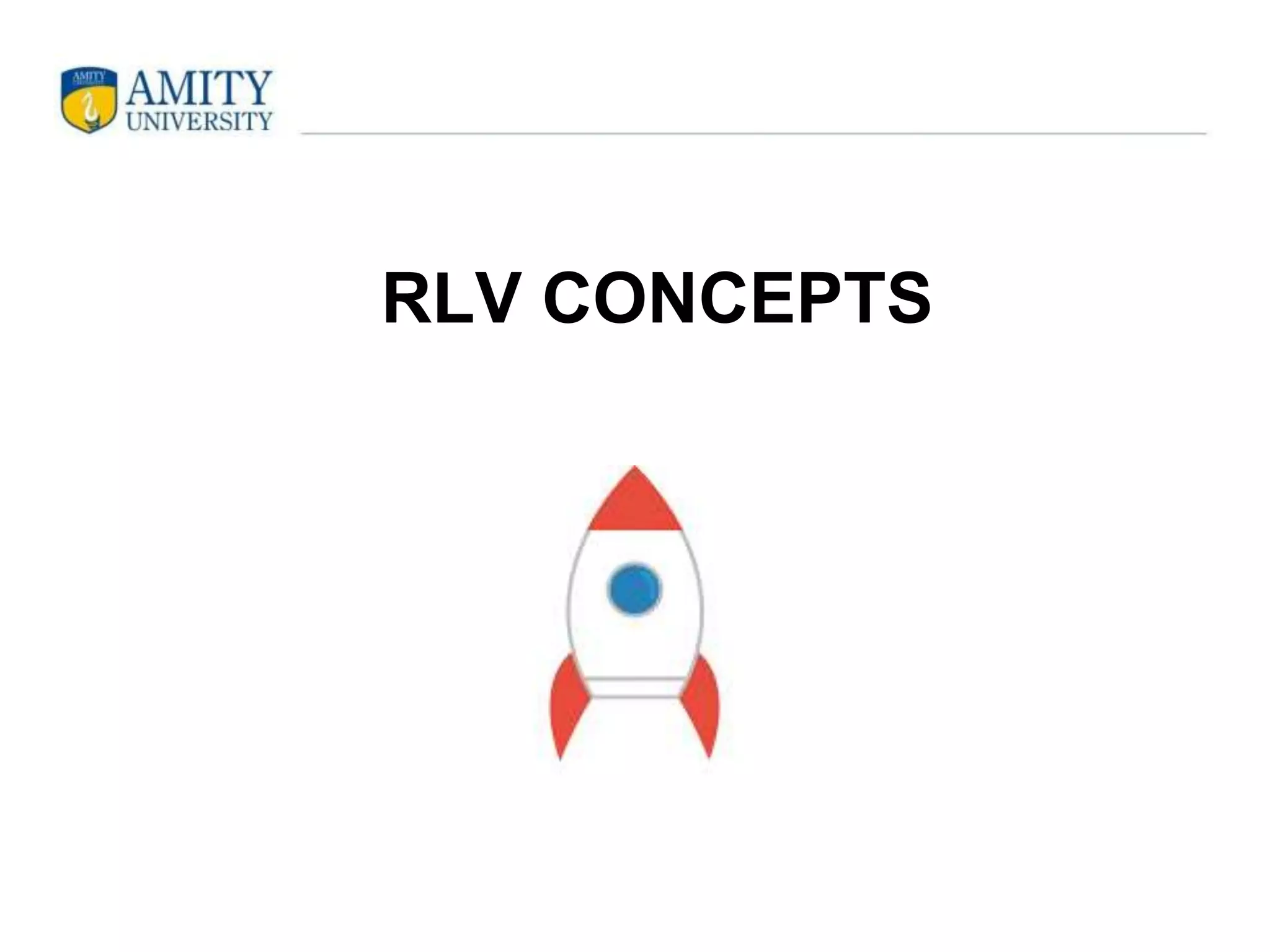 AMITY
AMITY
UNIVERSITY

RLV CONCEPTS